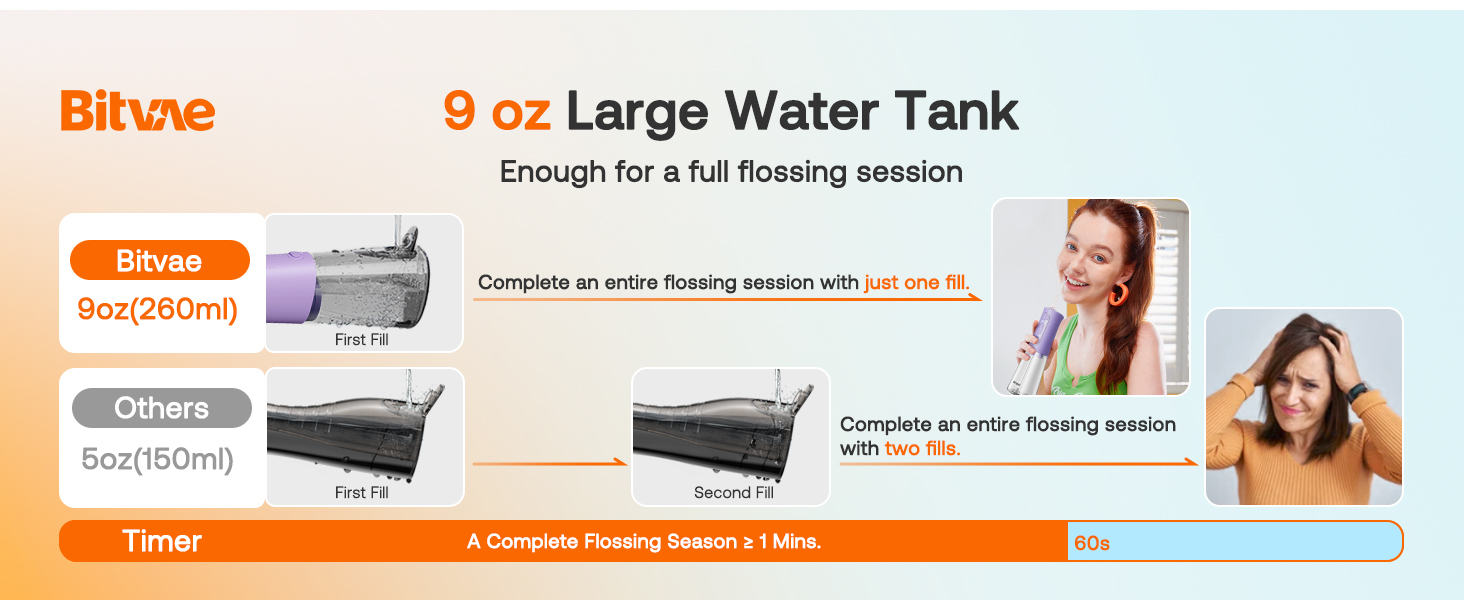 Bitvae

9 oz Large Water Tank

Enough for a full flossing session

Bitvae
9oz(260ml)

First Fill

Complete an entire flossing session with just one fill.

Others
5oz(150ml)

First Fill

Second Fill

Complete an entire flossing session with two fills.

Timer

A Complete Flossing Season ≥ 1 Mins.

60s